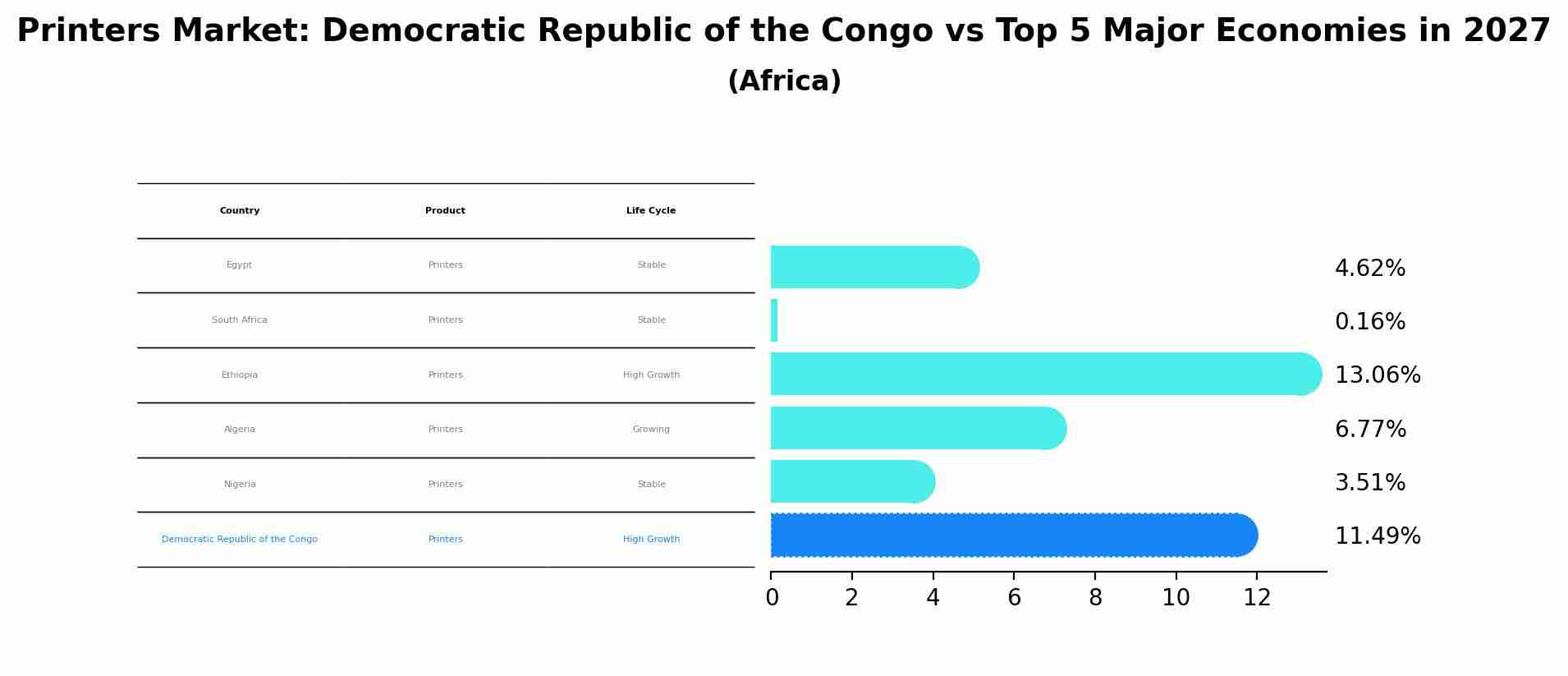 Printers Market: Democratic Republic of the Congo vs Top 5 Major Economies in 2027
(Africa)

| Country | Product | Life Cycle |
|---|---|---|
| Egypt | Printers | Stable |
| South Africa | Printers | Stable |
| Ethiopia | Printers | High Growth |
| Algeria | Printers | Growing |
| Nigeria | Printers | Stable |
| Democratic Republic of the Congo | Printers | High Growth |

4.62%
0.16%
13.06%
6.77%
3.51%
11.49%

0 2 4 6 8 10 12